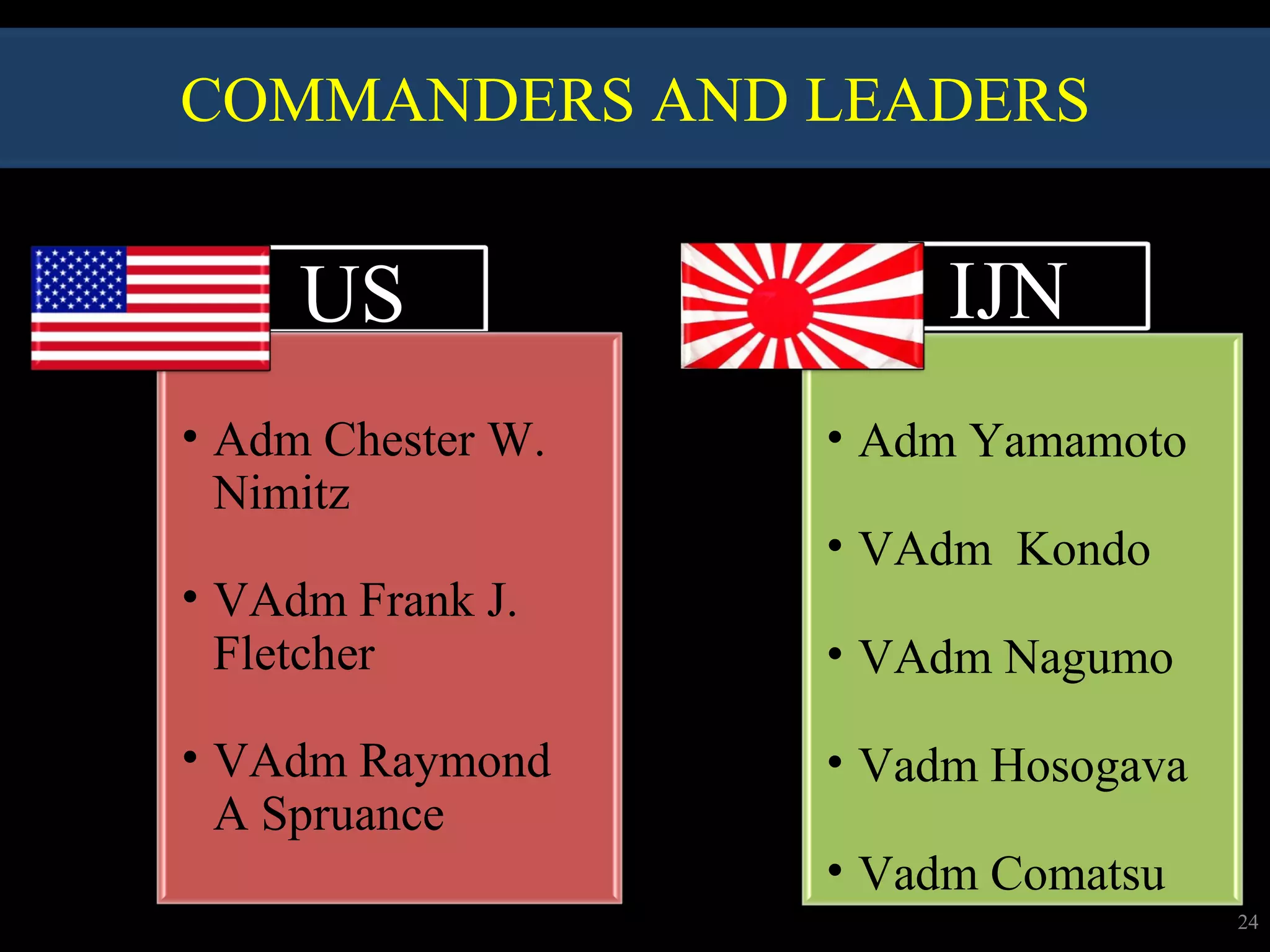 COMMANDERS AND LEADERS

US

• Adm Chester W. Nimitz
• VAdm Frank J. Fletcher
• VAdm Raymond A Spruance

IJN

• Adm Yamamoto
• VAdm Kondo
• VAdm Nagumo
• Vadm Hosogava
• Vadm Comatsu

24